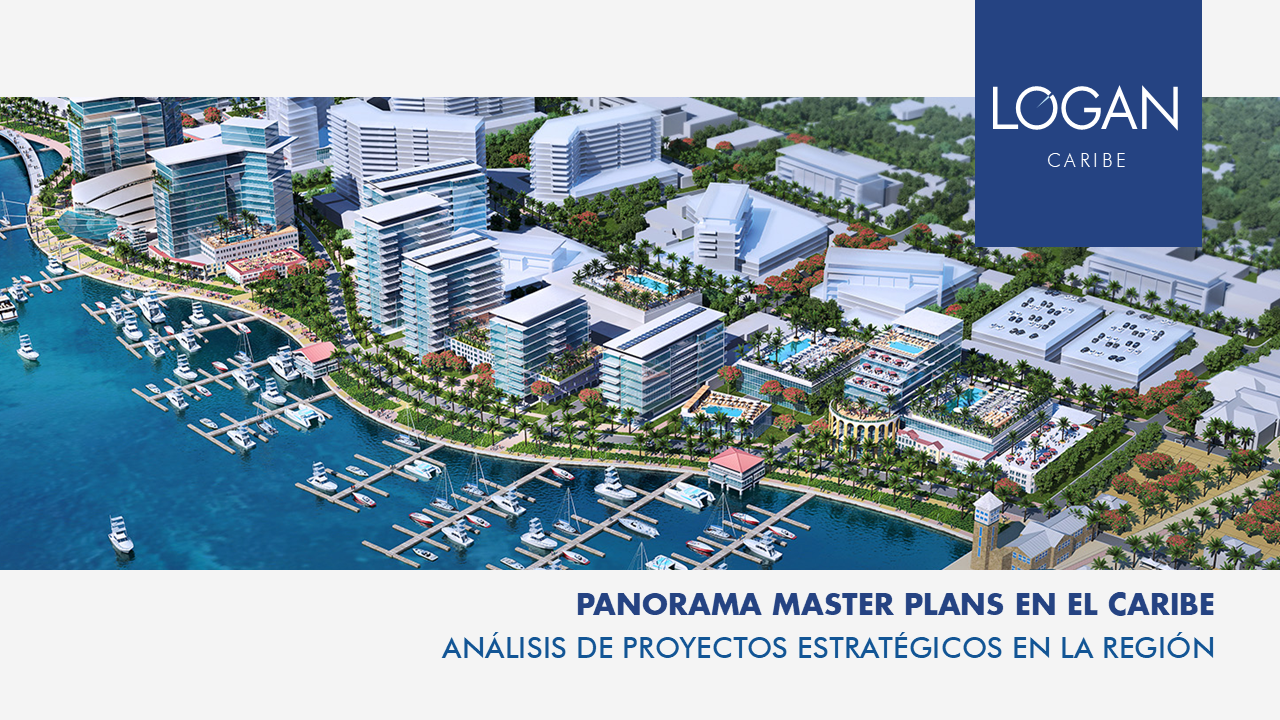 LOGAN
CARIBE

PANORAMA MASTER PLANS EN EL CARIBE
ANÁLISIS DE PROYECTOS ESTRATÉGICOS EN LA REGIÓN